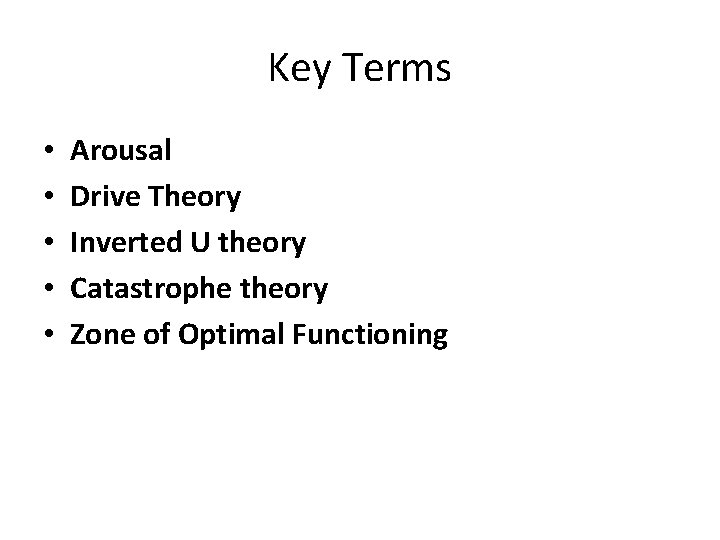 Key Terms

• Arousal
• Drive Theory
• Inverted U theory
• Catastrophe theory
• Zone of Optimal Functioning